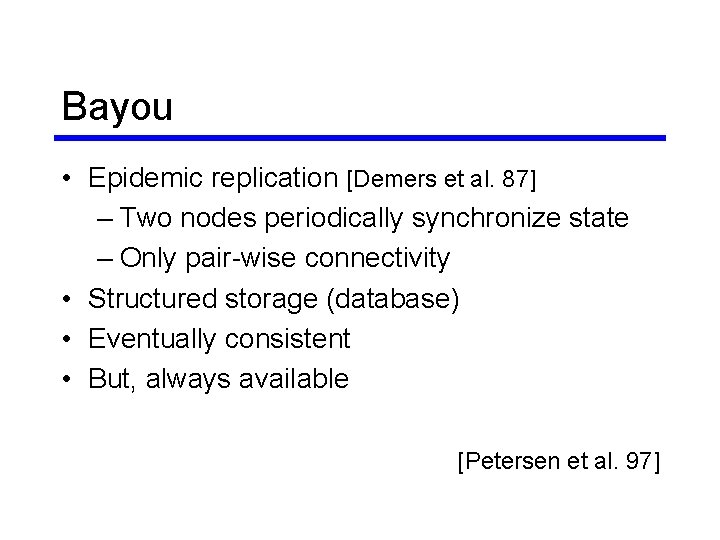 Bayou

• Epidemic replication [Demers et al. 87]
– Two nodes periodically synchronize state
– Only pair-wise connectivity
• Structured storage (database)
• Eventually consistent
• But, always available

[Petersen et al. 97]